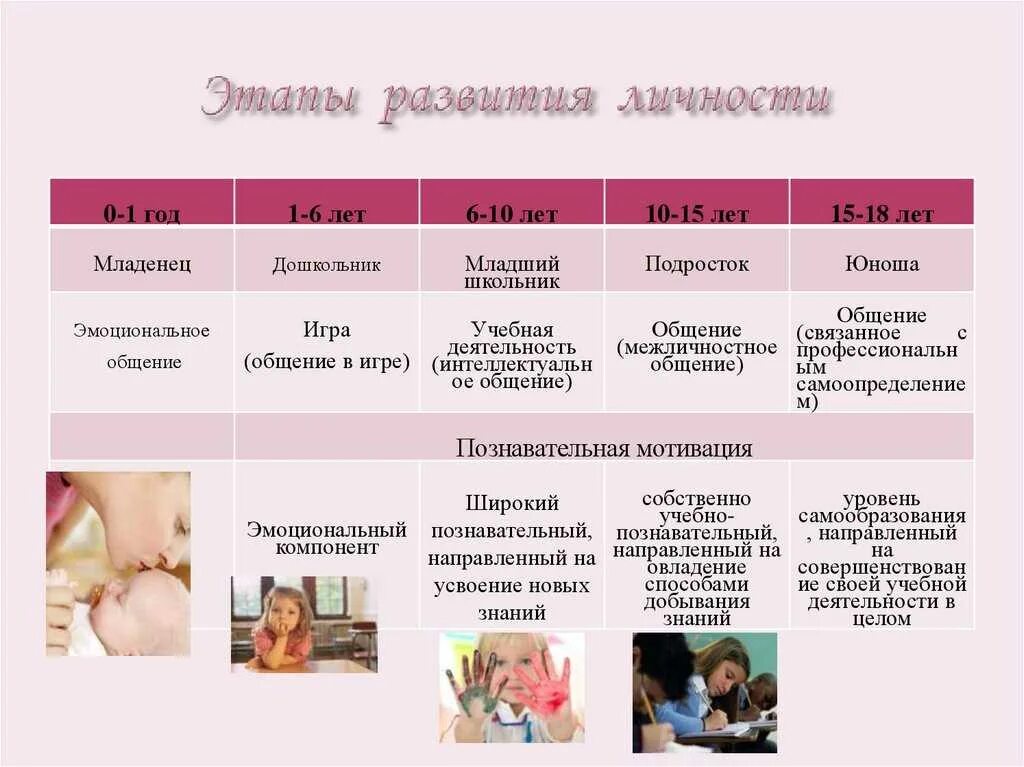 Этапы развития личности

| 0-1 год | 1-6 лет | 6-10 лет | 10-15 лет | 15-18 лет |
|---|---|---|---|---|
| Младенец | Дошкольник | Младший школьник | Подросток | Юноша |
| Эмоциональное общение | Игра (общение в игре) | Учебная деятельность (интеллектуальное общение) | Общение (межличностное общение) | Общение (связанное с профессиональным самоопределением) |
| | Познавательная мотивация | | | |
| | Эмоциональный компонент | Широкий познавательный, направленный на усвоение новых знаний | собственно учебно-познавательный, направленный на овладение способами добывания знаний | уровень самообразования, направленный на совершенствование своей учебной деятельности в целом |